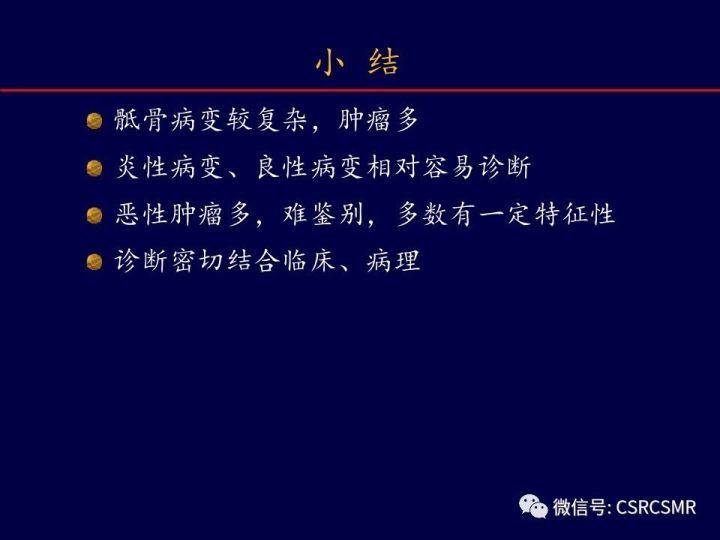 小 结

骶骨病变较复杂，肿瘤多

炎性病变、良性病变相对容易诊断

恶性肿瘤多，难鉴别，多数有一定特征性

诊断密切结合临床、病理

微信号: CSRCSMR